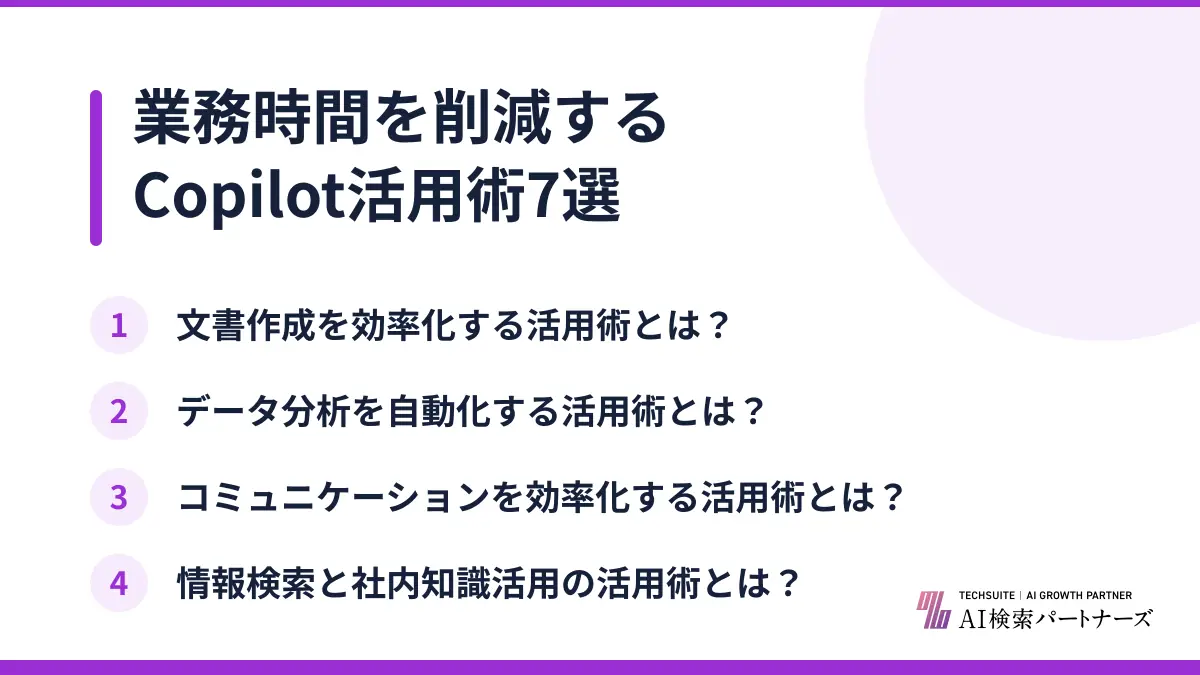 業務時間を削減する
Copilot活用術7選

1 文書作成を効率化する活用術とは？

2 データ分析を自動化する活用術とは？

3 コミュニケーションを効率化する活用術とは？

4 情報検索と社内知識活用の活用術とは？

TECHSUITE | AI GROWTH PARTNER
AI検索パートナーズ